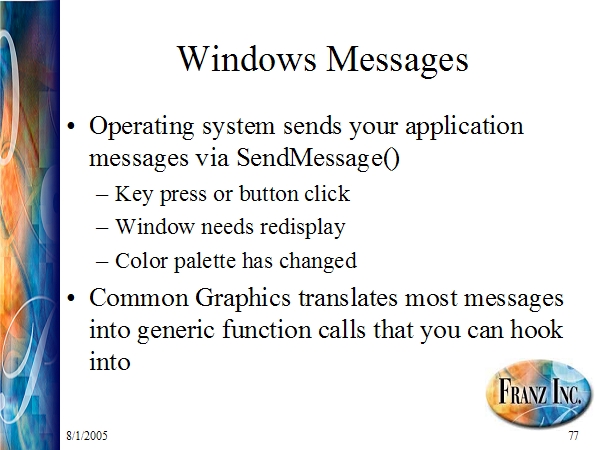 Windows Messages

• Operating system sends your application messages via SendMessage()
  – Key press or button click
  – Window needs redisplay
  – Color palette has changed
• Common Graphics translates most messages into generic function calls that you can hook into

FRANZ INC.

8/1/2005

77